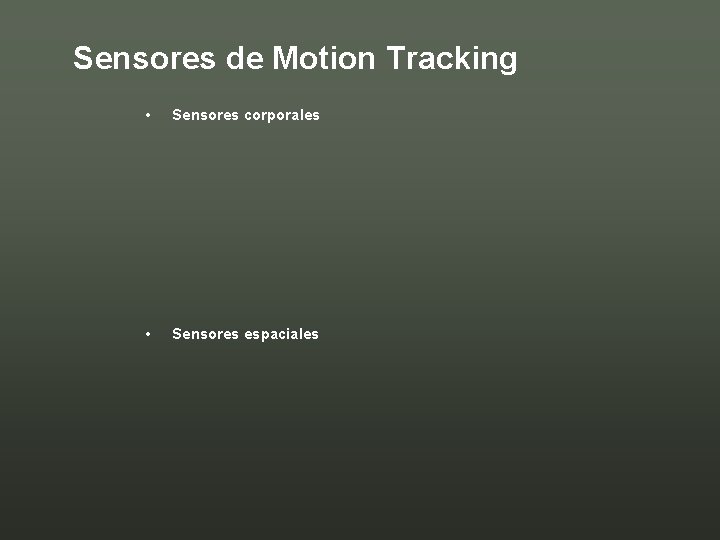 Sensores de Motion Tracking

• Sensores corporales

• Sensores espaciales